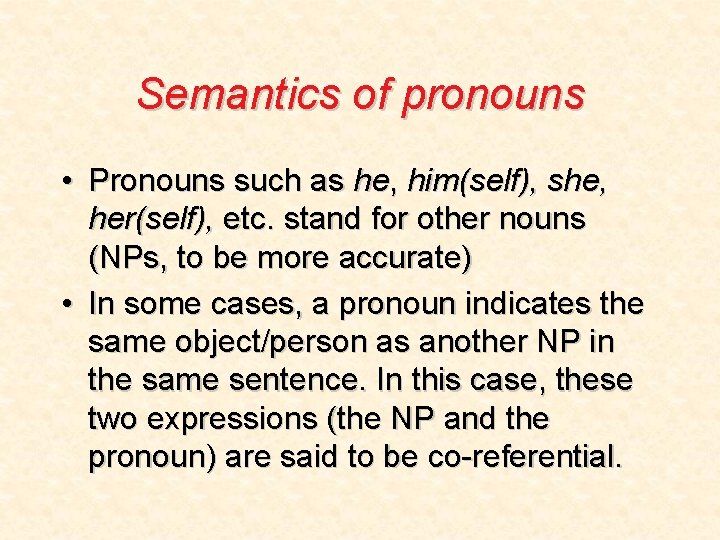 Semantics of pronouns

• Pronouns such as he, him(self), she, her(self), etc. stand for other nouns (NPs, to be more accurate)

• In some cases, a pronoun indicates the same object/person as another NP in the same sentence. In this case, these two expressions (the NP and the pronoun) are said to be co-referential.